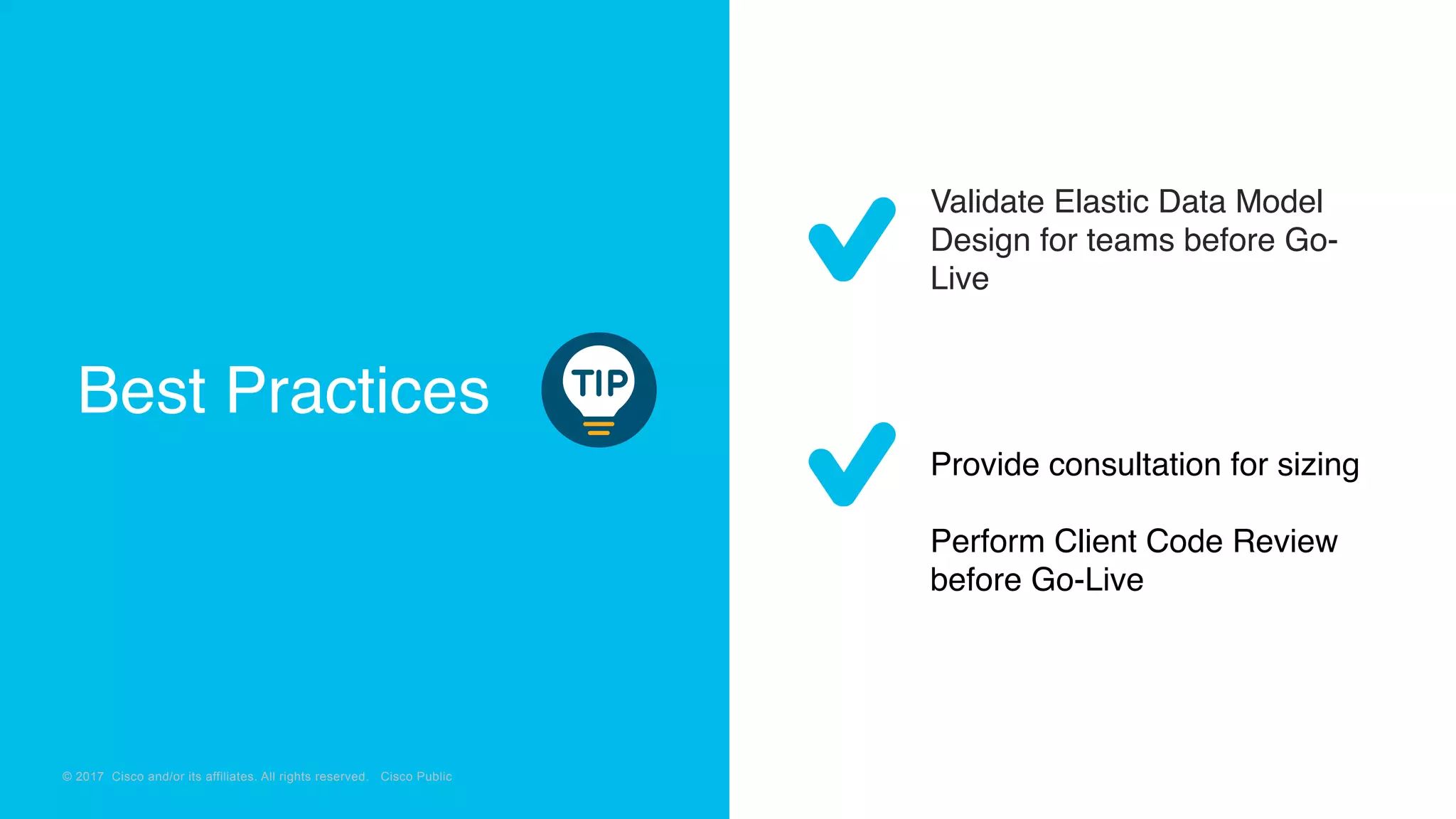 Best Practices

TIP

Validate Elastic Data Model Design for teams before Go-Live

Provide consultation for sizing

Perform Client Code Review before Go-Live

© 2017 Cisco and/or its affiliates. All rights reserved. Cisco Public